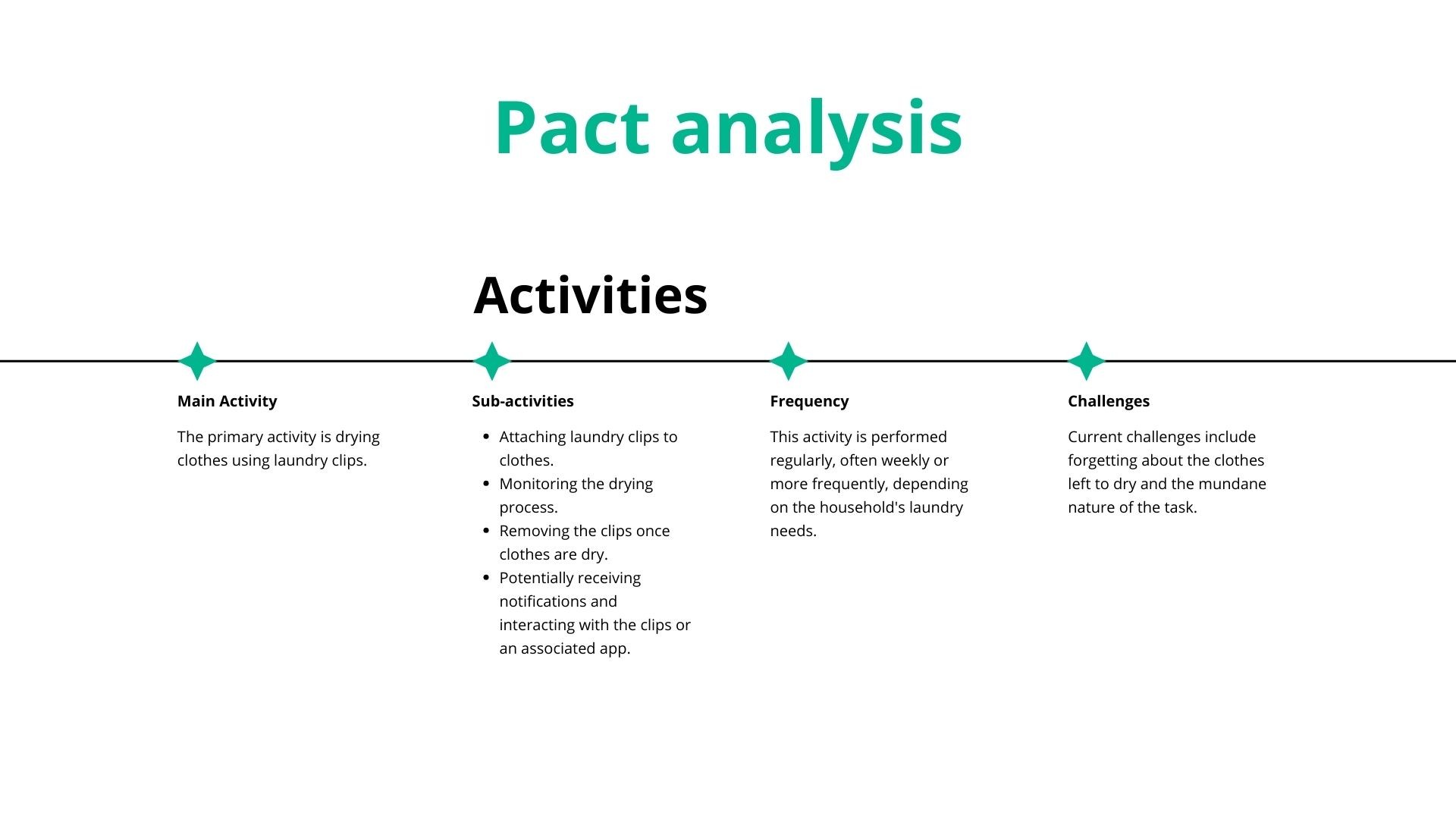 Pact analysis

Activities

Main Activity

The primary activity is drying clothes using laundry clips.

Sub-activities

- Attaching laundry clips to clothes.
- Monitoring the drying process.
- Removing the clips once clothes are dry.
- Potentially receiving notifications and interacting with the clips or an associated app.

Frequency

This activity is performed regularly, often weekly or more frequently, depending on the household's laundry needs.

Challenges

Current challenges include forgetting about the clothes left to dry and the mundane nature of the task.